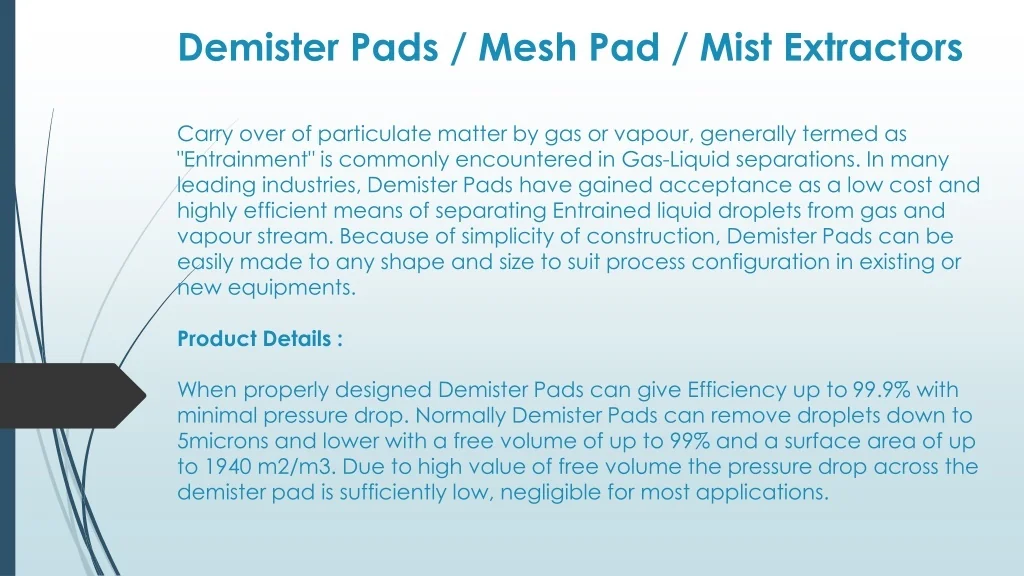 Demister Pads / Mesh Pad / Mist Extractors

Carry over of particulate matter by gas or vapour, generally termed as "Entrainment" is commonly encountered in Gas-Liquid separations. In many leading industries, Demister Pads have gained acceptance as a low cost and highly efficient means of separating Entrained liquid droplets from gas and vapour stream. Because of simplicity of construction, Demister Pads can be easily made to any shape and size to suit process configuration in existing or new equipments.

Product Details :

When properly designed Demister Pads can give Efficiency up to 99.9% with minimal pressure drop. Normally Demister Pads can remove droplets down to 5microns and lower with a free volume of up to 99% and a surface area of up to 1940 m2/m3. Due to high value of free volume the pressure drop across the demister pad is sufficiently low, negligible for most applications.